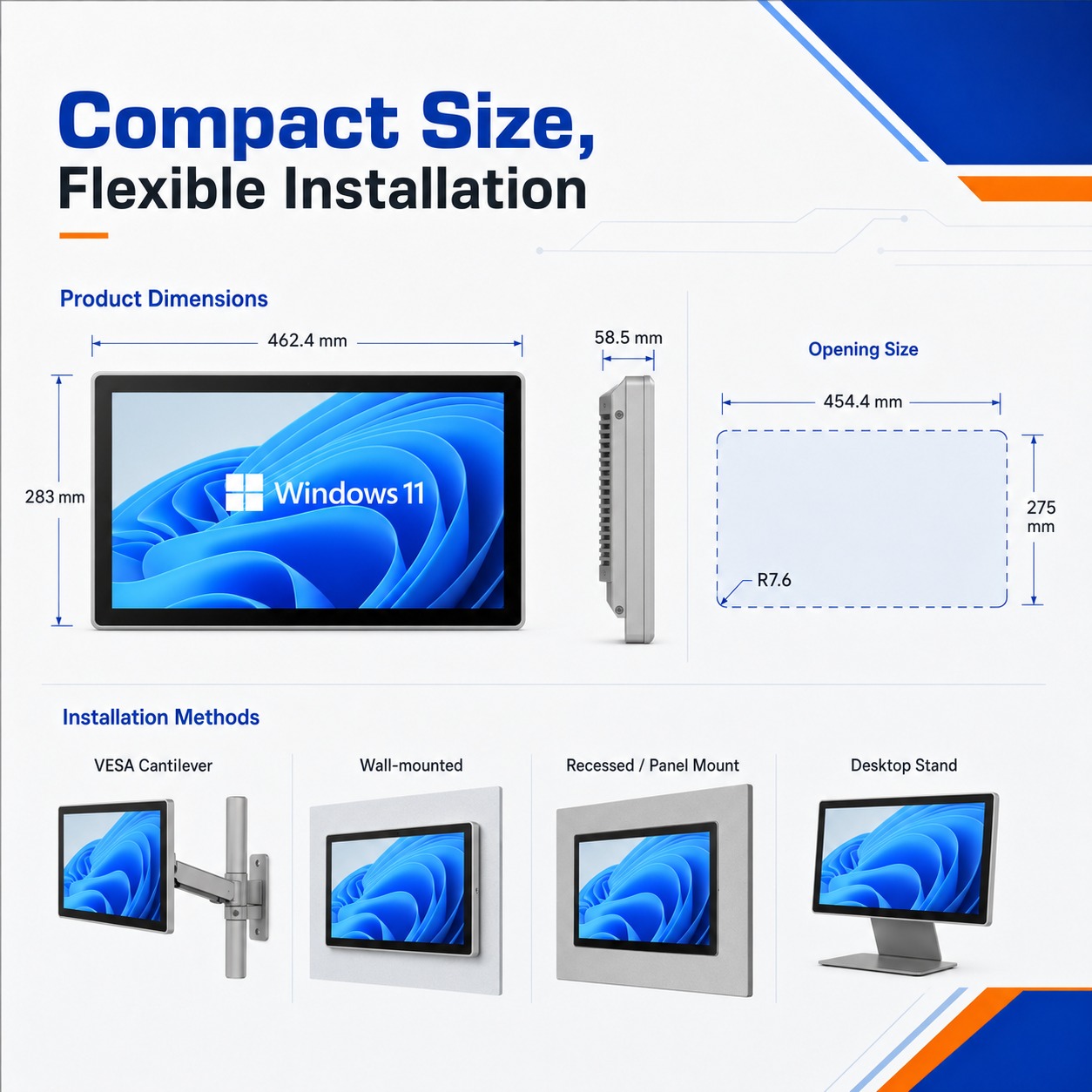 Compact Size,
Flexible Installation

Product Dimensions

462.4 mm

283 mm

Windows 11

58.5 mm

Opening Size

454.4 mm

275 mm

R7.6

Installation Methods

VESA Cantilever

Wall-mounted

Recessed / Panel Mount

Desktop Stand